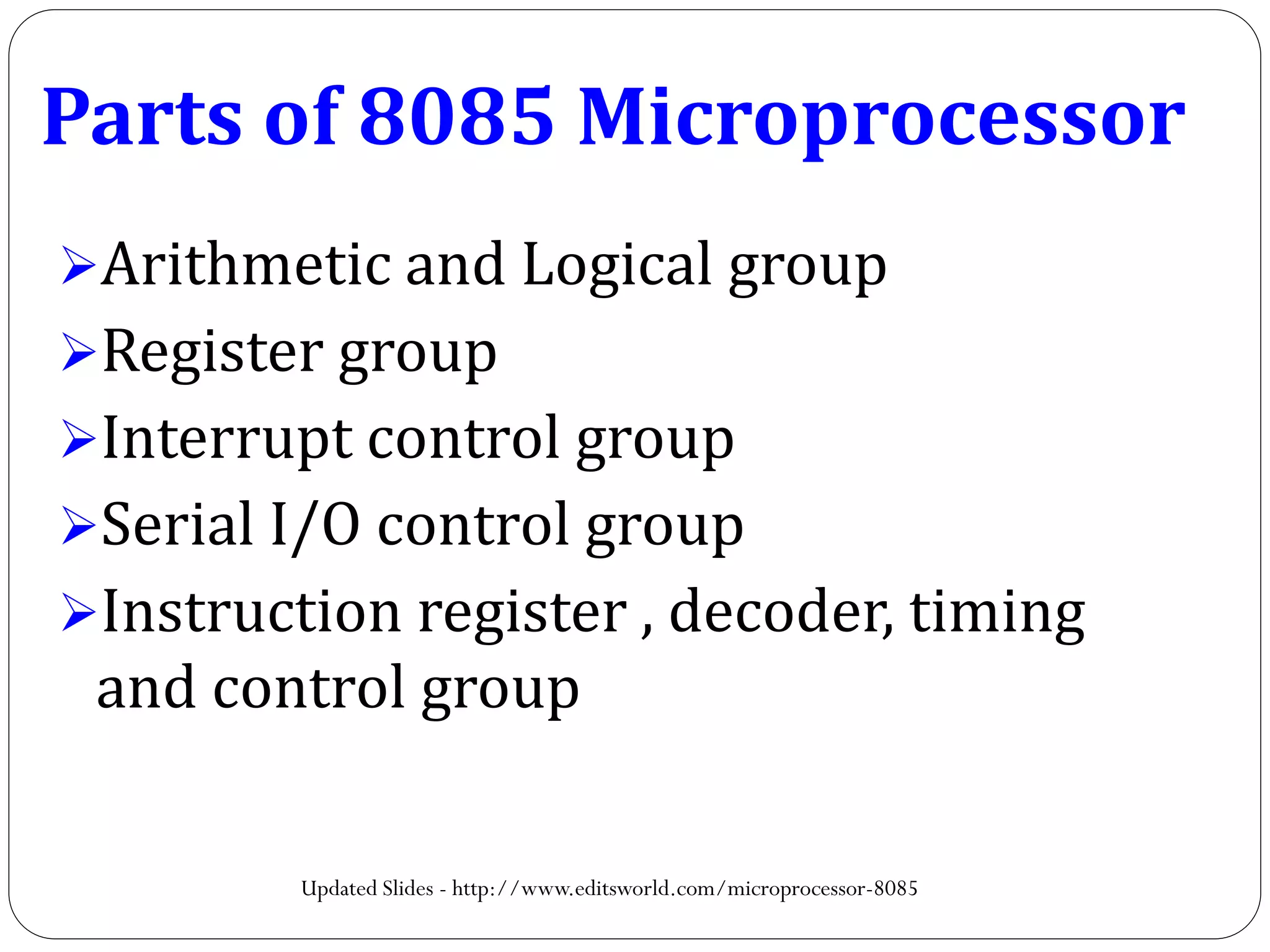 Parts of 8085 Microprocessor

➢Arithmetic and Logical group
➢Register group
➢Interrupt control group
➢Serial I/O control group
➢Instruction register , decoder, timing and control group

Updated Slides - http://www.editsworld.com/microprocessor-8085